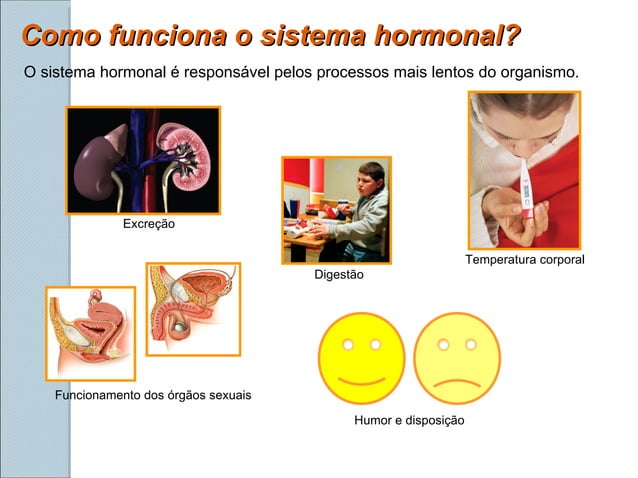 Como funciona o sistema hormonal?

O sistema hormonal é responsável pelos processos mais lentos do organismo.

Excreção

Digestão

Temperatura corporal

Funcionamento dos órgãos sexuais

Humor e disposição